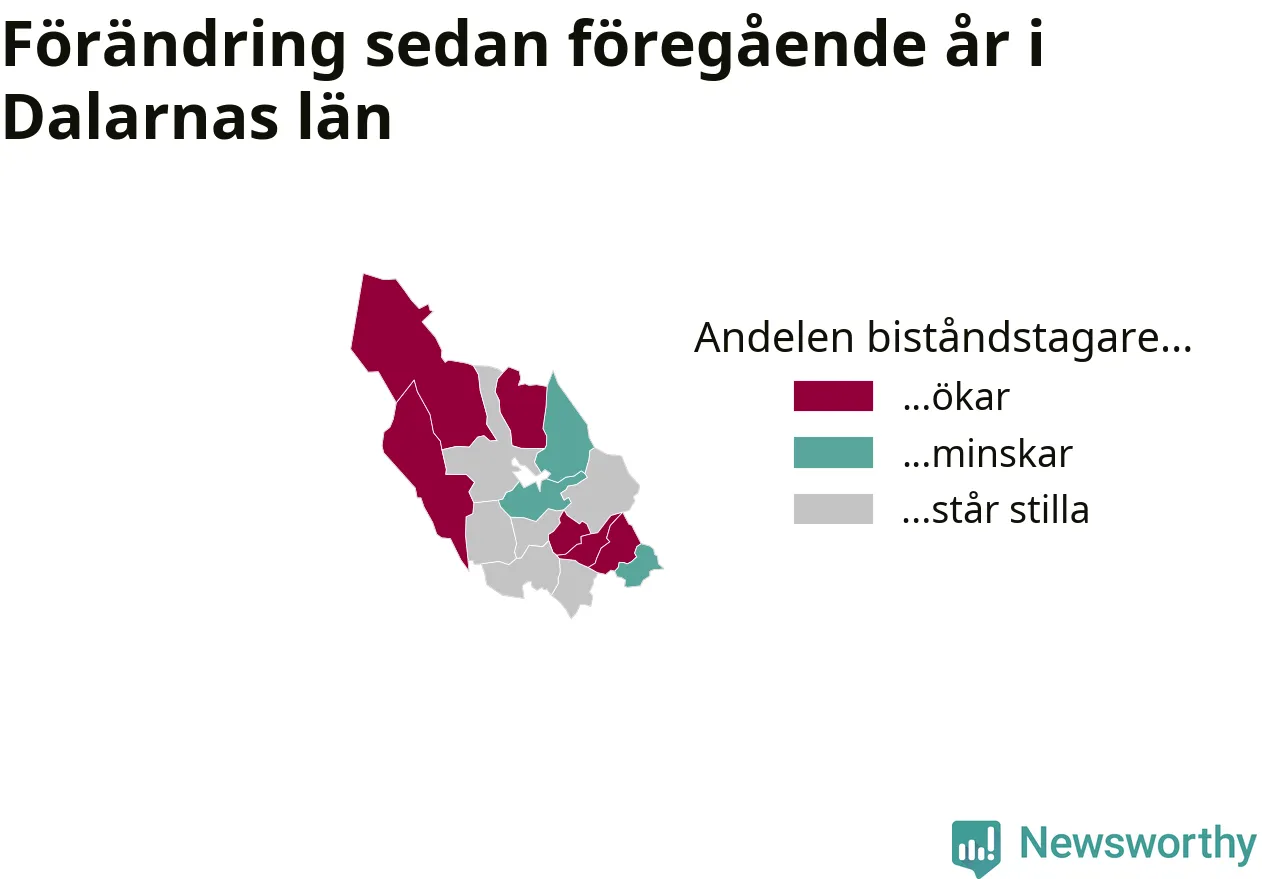 Förändring sedan föregående år i Dalarnas län

Andelen biståndstagare...
...ökar
...minskar
...står stilla

Newsworthy